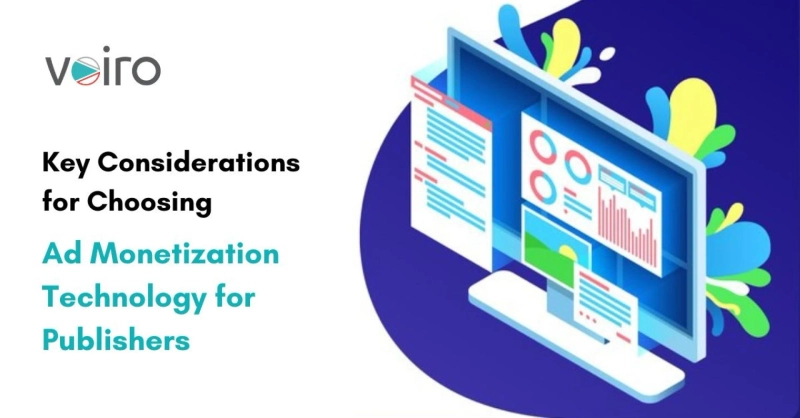 voiro

Key Considerations for Choosing

Ad Monetization Technology for Publishers